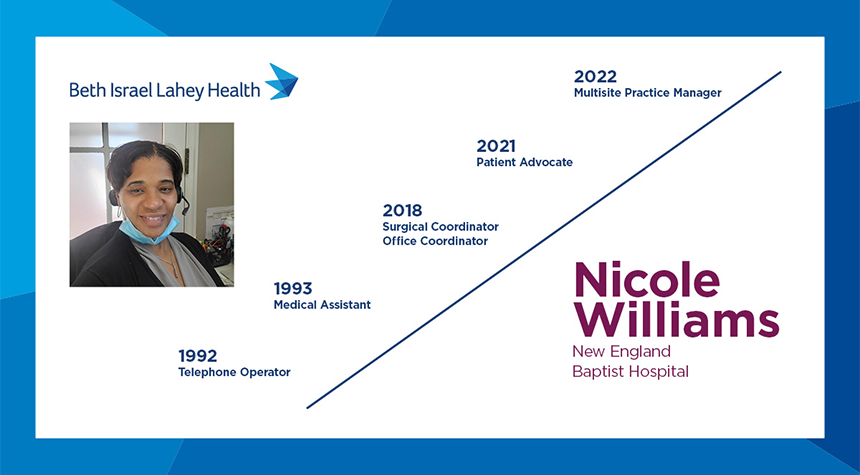 Beth Israel Lahey Health

2022
Multisite Practice Manager

2021
Patient Advocate

2018
Surgical Coordinator
Office Coordinator

1993
Medical Assistant

1992
Telephone Operator

Nicole Williams
New England Baptist Hospital